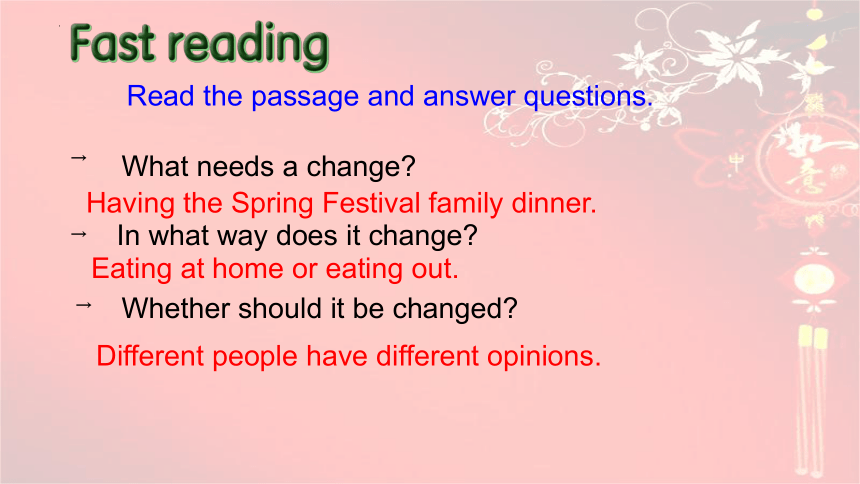 Fast reading

Read the passage and answer questions.

→ What needs a change?

Having the Spring Festival family dinner.

→ In what way does it change?

Eating at home or eating out.

→ Whether should it be changed?

Different people have different opinions.